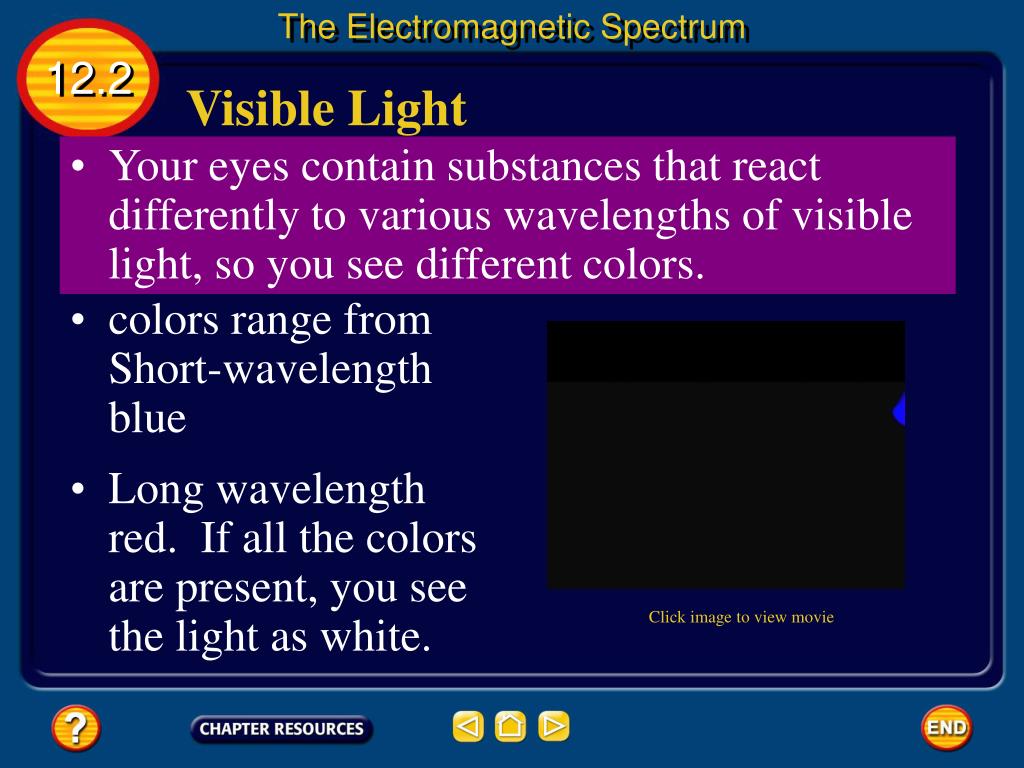 The Electromagnetic Spectrum

12.2

Visible Light

• Your eyes contain substances that react differently to various wavelengths of visible light, so you see different colors.

• colors range from Short-wavelength blue

• Long wavelength red. If all the colors are present, you see the light as white.

Click image to view movie

?

CHAPTER RESOURCES

END